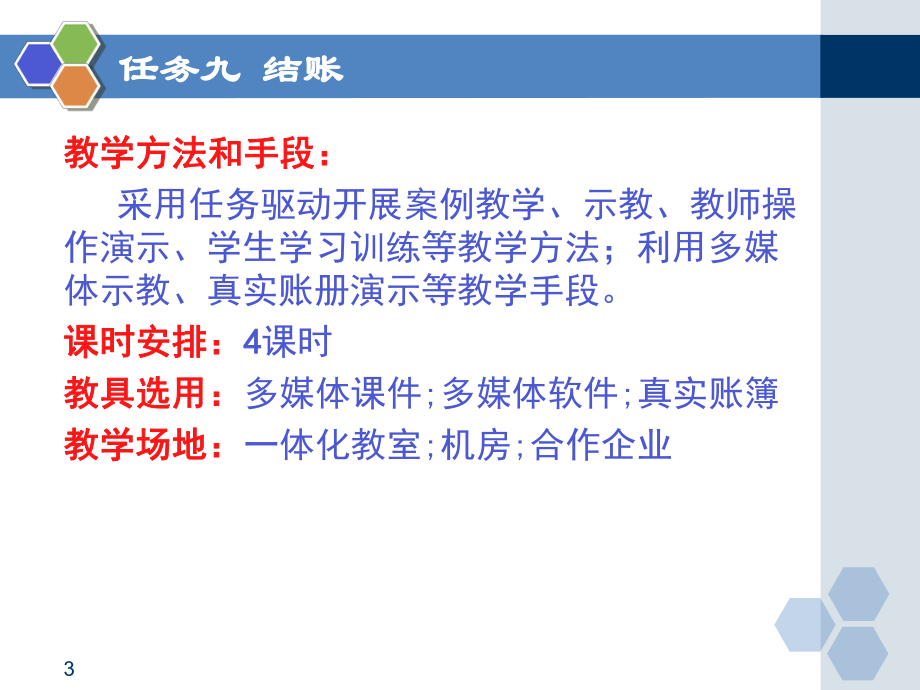 任务九 结账

教学方法和手段：

采用任务驱动开展案例教学、示教、教师操作演示、学生学习训练等教学方法；利用多媒体示教、真实账册演示等教学手段。

课时安排：4课时

教具选用：多媒体课件;多媒体软件;真实账簿

教学场地：一体化教室;机房;合作企业

3